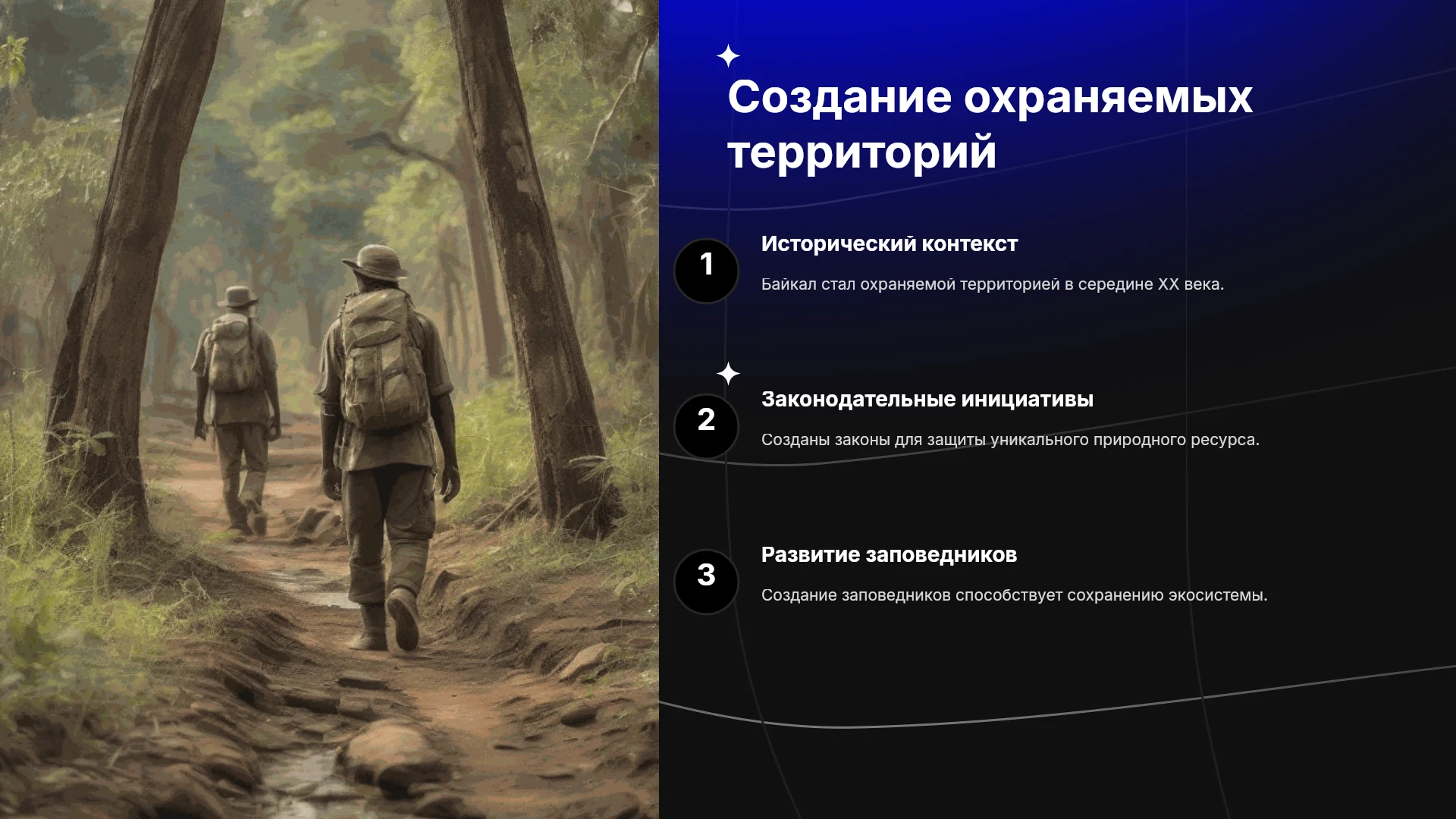 Создание охраняемых территорий

1

Исторический контекст

Байкал стал охраняемой территорией в середине XX века.

2

Законодательные инициативы

Созданы законы для защиты уникального природного ресурса.

3

Развитие заповедников

Создание заповедников способствует сохранению экосистемы.